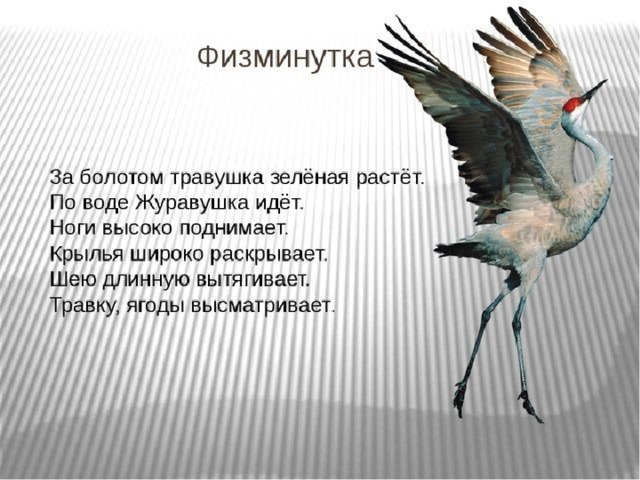 Физминутка

За болотом травушка зелёная растёт.
По воде Журавушка идёт.
Ноги высоко поднимает.
Крылья широко раскрывает.
Шею длинную вытягивает.
Травку, ягоды высматривает.